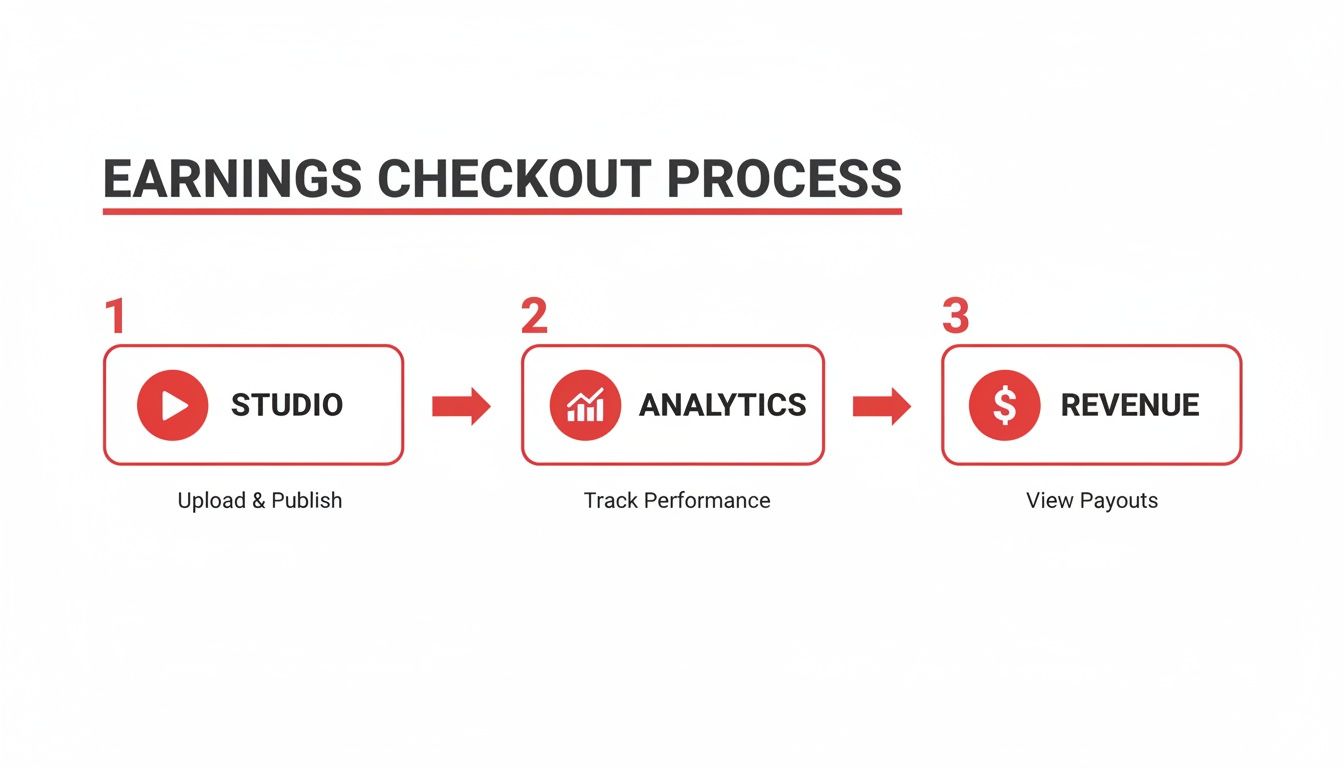 EARNINGS CHECKOUT PROCESS

1
STUDIO
Upload & Publish

2
ANALYTICS
Track Performance

3
$
REVENUE
View Payouts